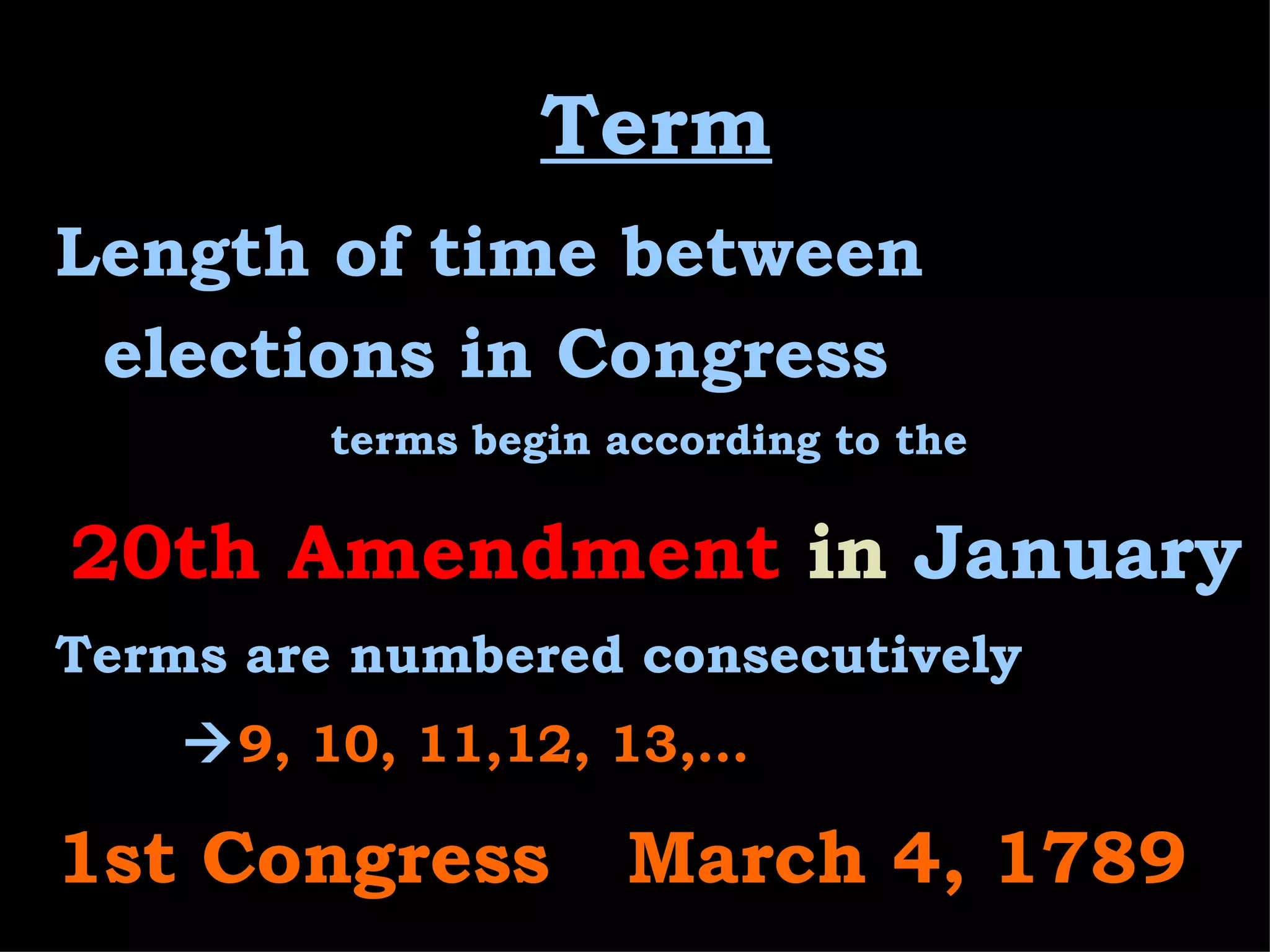 Term

Length of time between elections in Congress

terms begin according to the

20th Amendment in January

Terms are numbered consecutively

→9, 10, 11,12, 13,...

1st Congress March 4, 1789